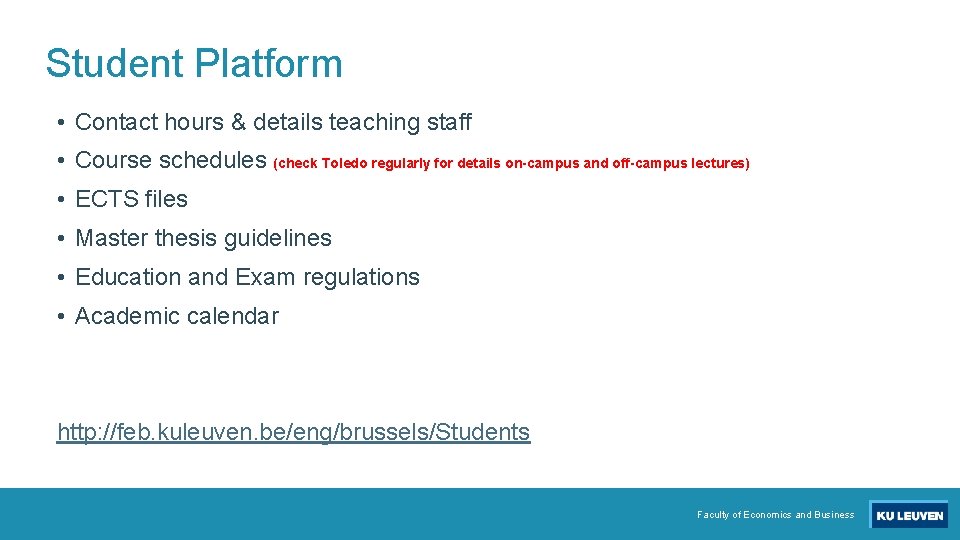 Student Platform

• Contact hours & details teaching staff
• Course schedules (check Toledo regularly for details on-campus and off-campus lectures)
• ECTS files
• Master thesis guidelines
• Education and Exam regulations
• Academic calendar

http://feb.kuleuven.be/eng/brussels/Students

Faculty of Economics and Business

KU LEUVEN